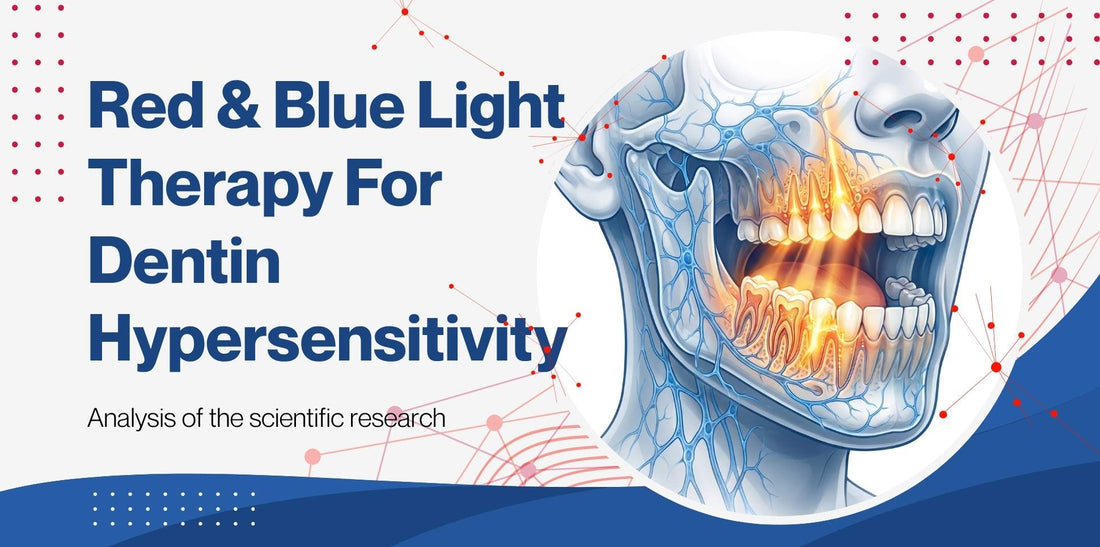 Red & Blue Light Therapy For Dentin Hypersensitivity

Analysis of the scientific research